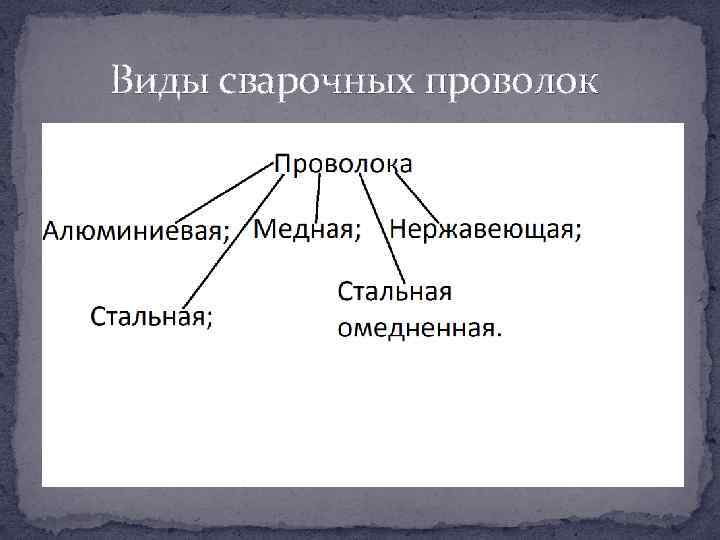 Виды сварочных проволок

Проволока

Алюминиевая;

Медная;

Нержавеющая;

Стальная;

Стальная омедненная.